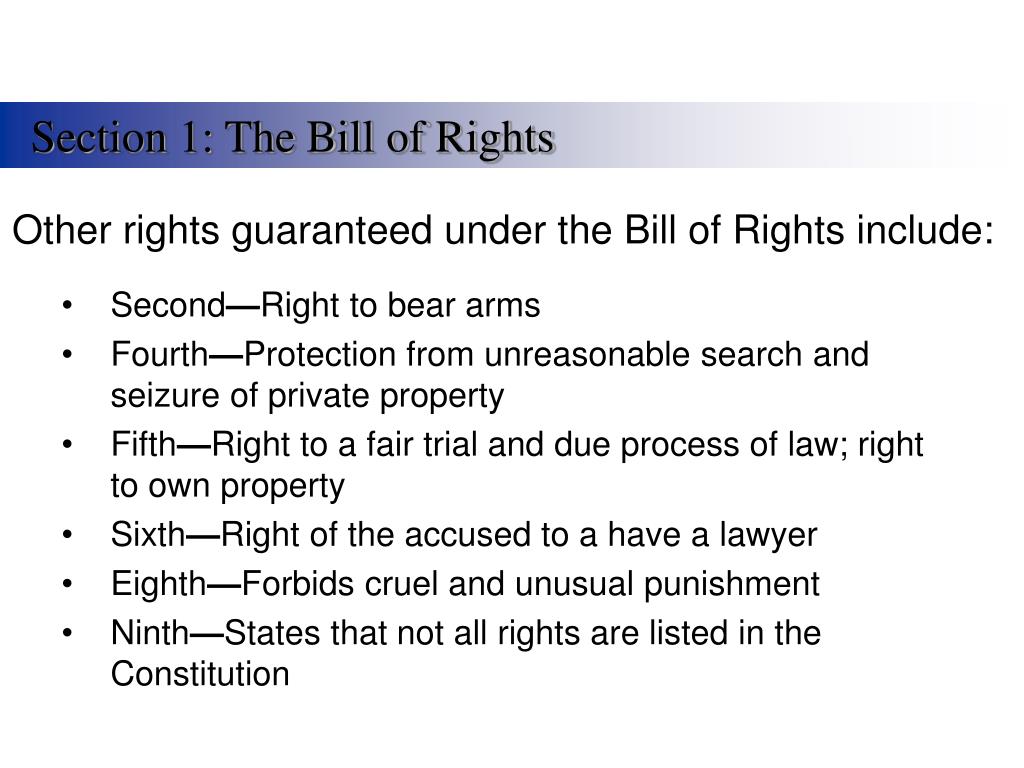 Section 1: The Bill of Rights

Other rights guaranteed under the Bill of Rights include:

• Second—Right to bear arms
• Fourth—Protection from unreasonable search and seizure of private property
• Fifth—Right to a fair trial and due process of law; right to own property
• Sixth—Right of the accused to a have a lawyer
• Eighth—Forbids cruel and unusual punishment
• Ninth—States that not all rights are listed in the Constitution